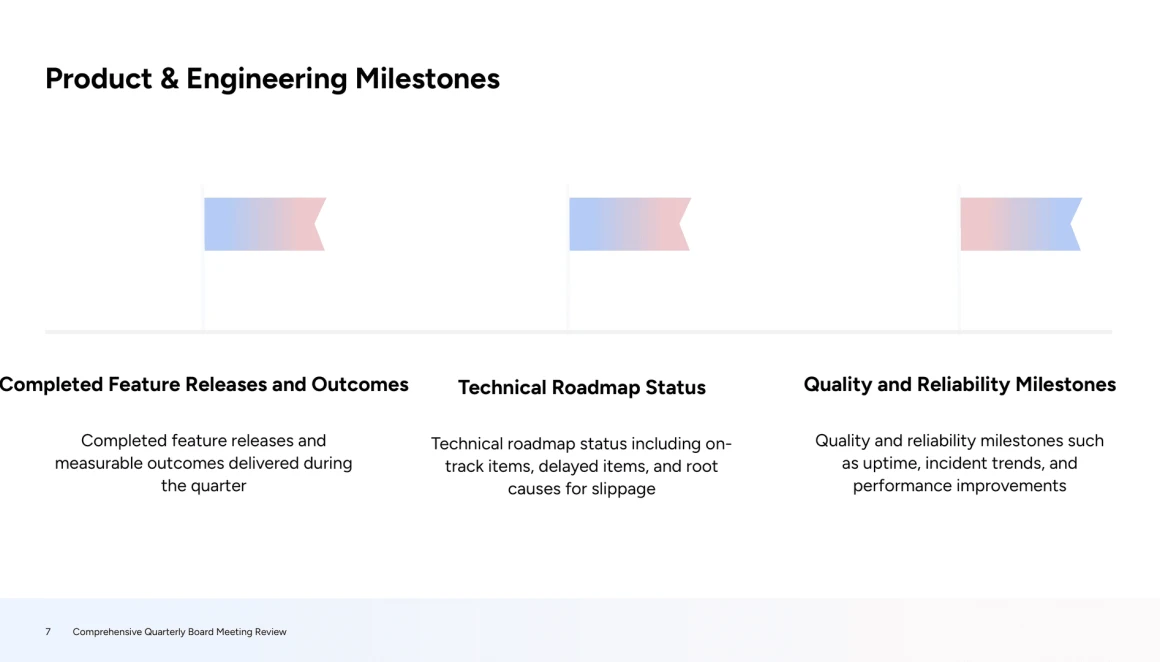 Product & Engineering Milestones

Completed Feature Releases and Outcomes

Completed feature releases and measurable outcomes delivered during the quarter

Technical Roadmap Status

Technical roadmap status including on-track items, delayed items, and root causes for slippage

Quality and Reliability Milestones

Quality and reliability milestones such as uptime, incident trends, and performance improvements

7 Comprehensive Quarterly Board Meeting Review